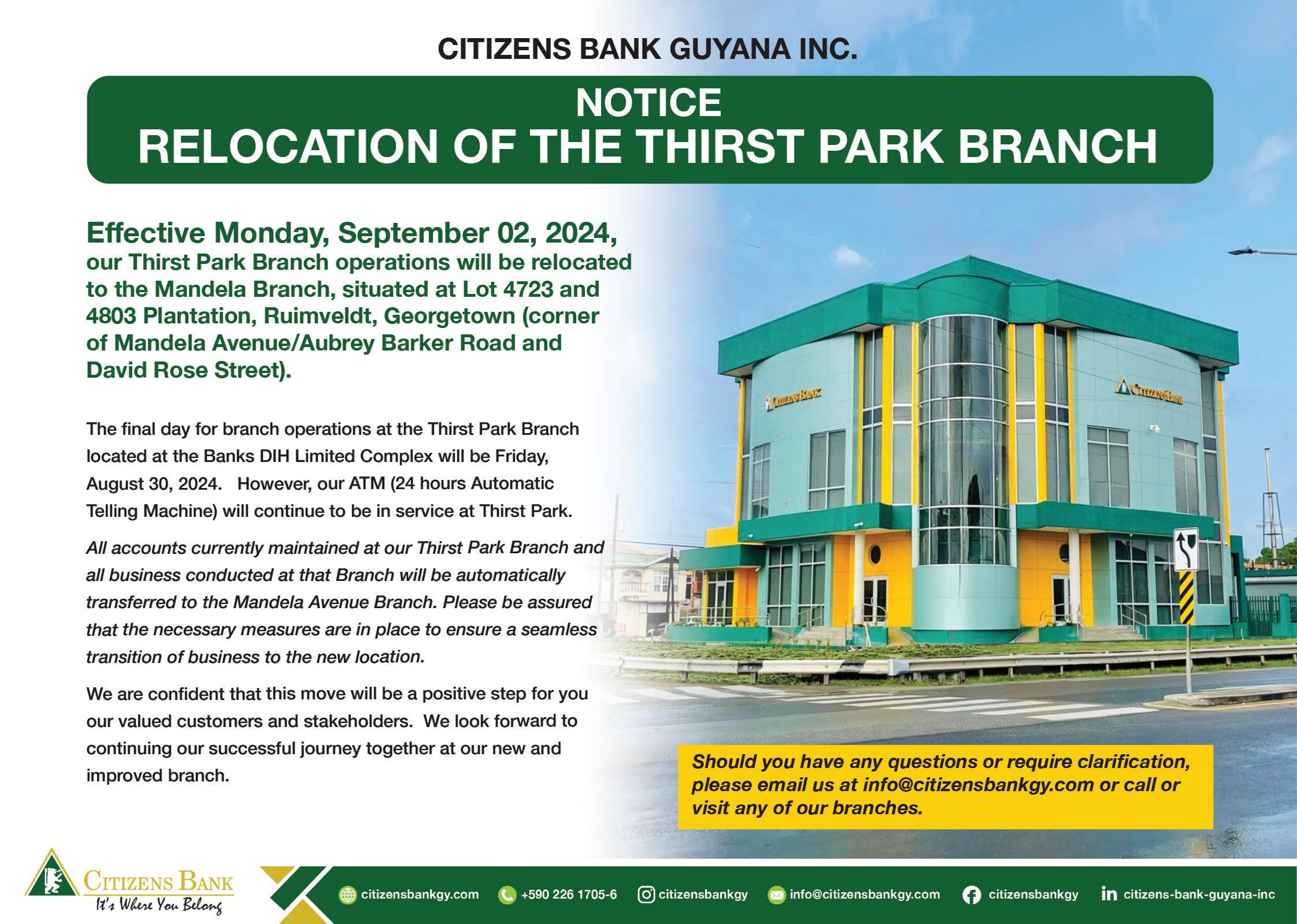 CITIZENS BANK GUYANA INC.

NOTICE
RELOCATION OF THE THIRST PARK BRANCH

Effective Monday, September 02, 2024, our Thirst Park Branch operations will be relocated to the Mandela Branch, situated at Lot 4723 and 4803 Plantation, Ruimveldt, Georgetown (corner of Mandela Avenue/Aubrey Barker Road and David Rose Street).

The final day for branch operations at the Thirst Park Branch located at the Banks DIH Limited Complex will be Friday, August 30, 2024. However, our ATM (24 hours Automatic Telling Machine) will continue to be in service at Thirst Park.

All accounts currently maintained at our Thirst Park Branch and all business conducted at that Branch will be automatically transferred to the Mandela Avenue Branch. Please be assured that the necessary measures are in place to ensure a seamless transition of business to the new location.

We are confident that this move will be a positive step for you our valued customers and stakeholders. We look forward to continuing our successful journey together at our new and improved branch.

CITIZENS BANK

CITIZENS BANK

Should you have any questions or require clarification, please email us at info@citizensbankgy.com or call or visit any of our branches.

CITIZENS BANK
It's Where You Belong

citizensbankgy.com +590 226 1705-6 citizensbankgy info@citizensbankgy.com citizensbankgy citizens-bank-guyana-inc